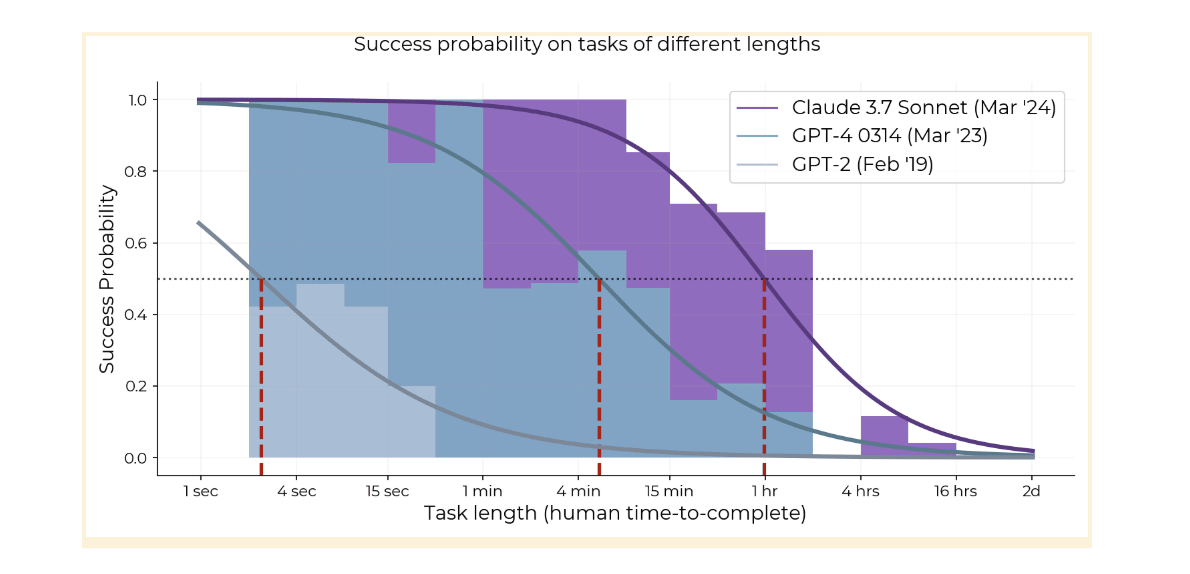 Success probability on tasks of different lengths

Claude 3.7 Sonnet (Mar '24)
GPT-4 0314 (Mar '23)
GPT-2 (Feb '19)

Success Probability

1.0
0.8
0.6
0.4
0.2
0.0

1 sec
4 sec
15 sec
1 min
4 min
15 min
1 hr
4 hrs
16 hrs
2d

Task length (human time-to-complete)